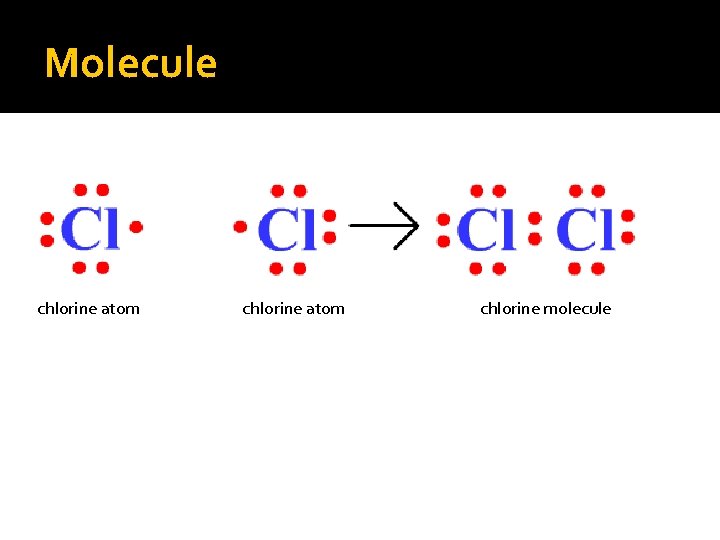 Molecule

Cl

Cl → Cl Cl

chlorine atom

chlorine atom

chlorine molecule